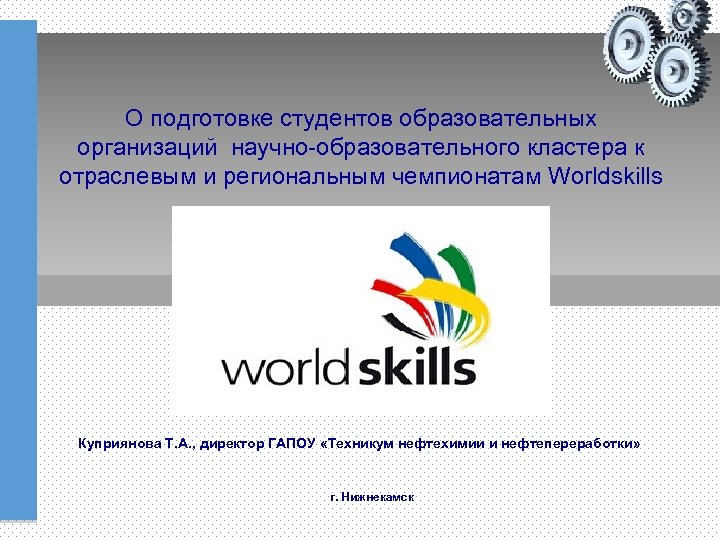 О подготовке студентов образовательных организаций научно-образовательного кластера к отраслевым и региональным чемпионатам Worldskills

worldskills

Куприянова Т.А., директор ГАПОУ «Техникум нефтехимии и нефтепереработки»

г. Нижнекамск